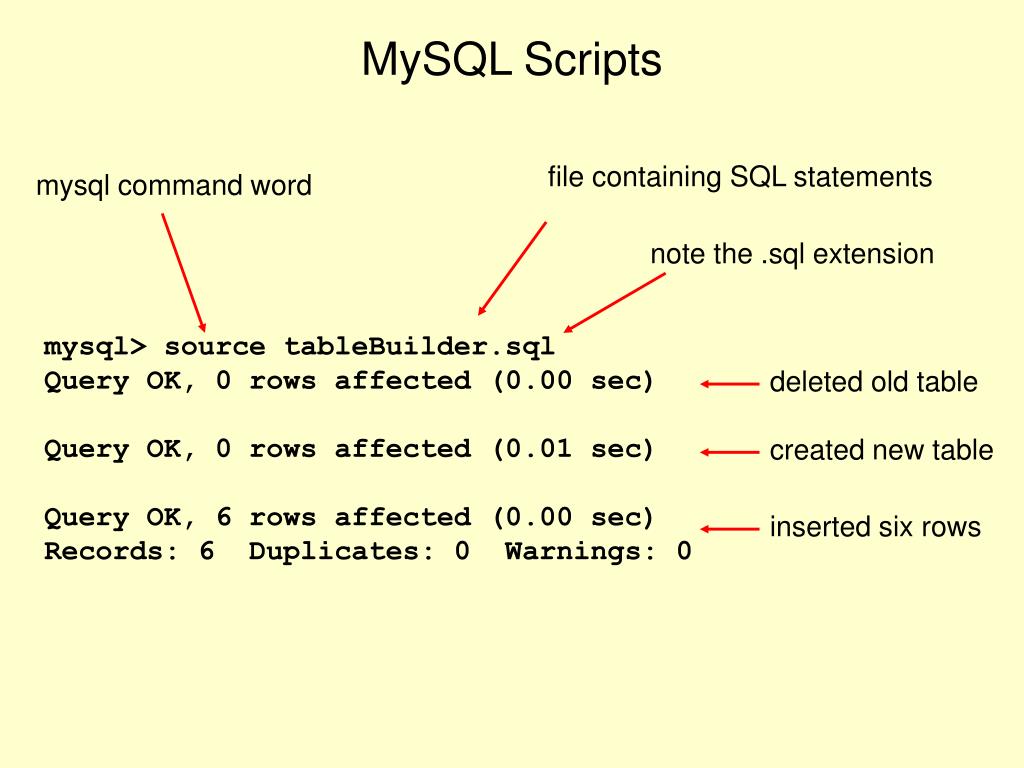 MySQL Scripts

mysql command word

file containing SQL statements

note the .sql extension

mysql> source tableBuilder.sql
Query OK, 0 rows affected (0.00 sec)

deleted old table

Query OK, 0 rows affected (0.01 sec)

created new table

Query OK, 6 rows affected (0.00 sec)
Records: 6 Duplicates: 0 Warnings: 0

inserted six rows